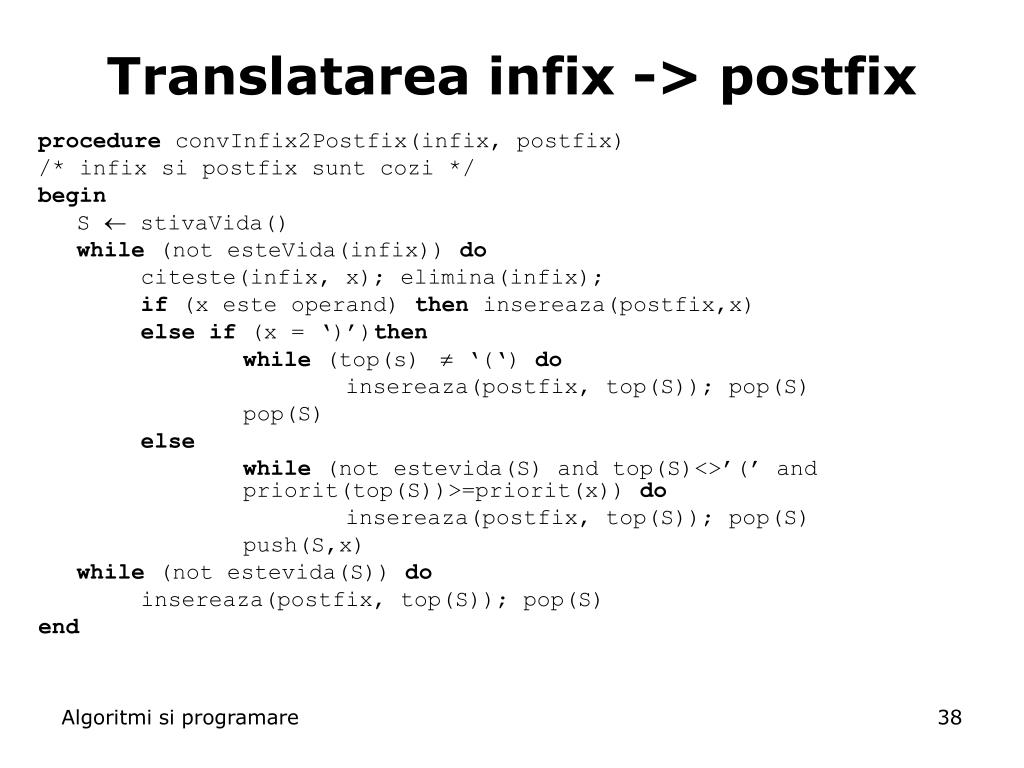 Translatarea infix -> postfix

procedure convInfix2Postfix(infix, postfix)
/* infix si postfix sunt cozi */
begin
S $\leftarrow$ stivaVida()
while (not esteVida(infix)) do
citeste(infix, x); elimina(infix);
if (x este operand) then insereaza(postfix,x)
else if (x = ‘)’)then
while (top(s) $\neq$ ‘(‘) do
insereaza(postfix, top(S)); pop(S)
pop(S)
else
while (not estevida(S) and top(S)<>’(’ and priorit(top(S))>=priorit(x)) do
insereaza(postfix, top(S)); pop(S)
push(S,x)
while (not estevida(S)) do
insereaza(postfix, top(S)); pop(S)
end

Algoritmi si programare

38